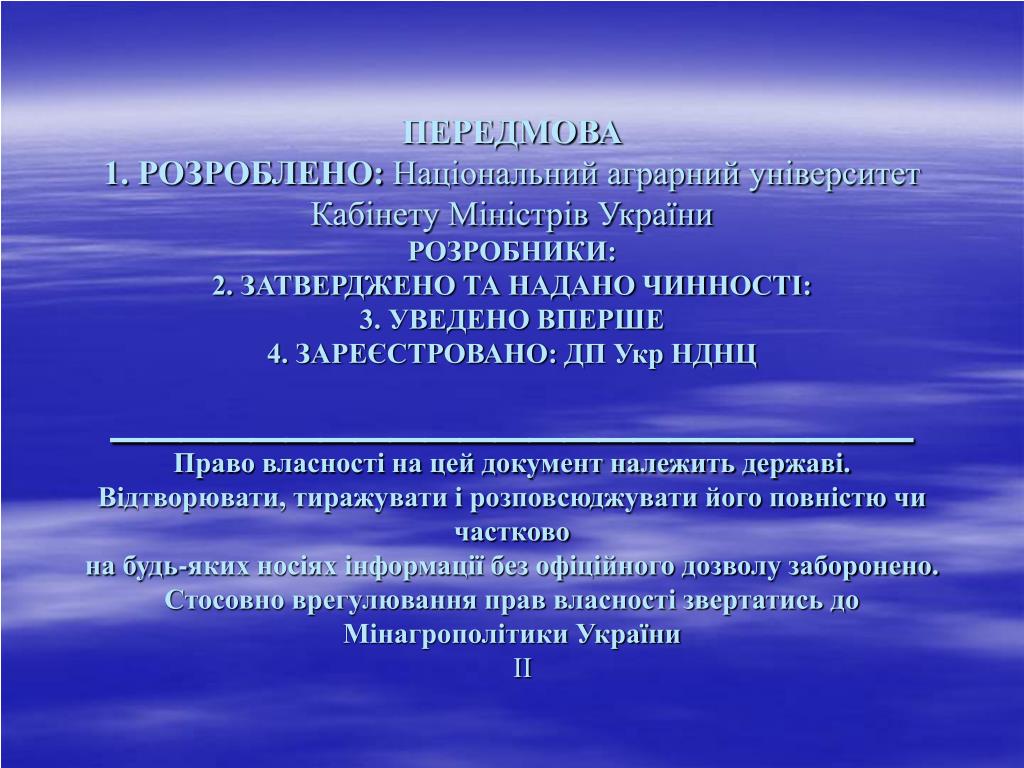 ПЕРЕДМОВА
1. РОЗРОБЛЕНО: Національний аграрний університет Кабінету Міністрів України
РОЗРОБНИКИ:
2. ЗАТВЕРДЖЕНО ТА НАДАНО ЧИННОСТІ:
3. УВЕДЕНО ВПЕРШЕ
4. ЗАРЕЄСТРОВАНО: ДП Укр НДНЦ

Право власності на цей документ належить державі. Відтворювати, тиражувати і розповсюджувати його повністю чи частково на будь-яких носіях інформації без офіційного дозволу заборонено. Стосовно врегулювання прав власності звертатись до Мінагрополітики України
II